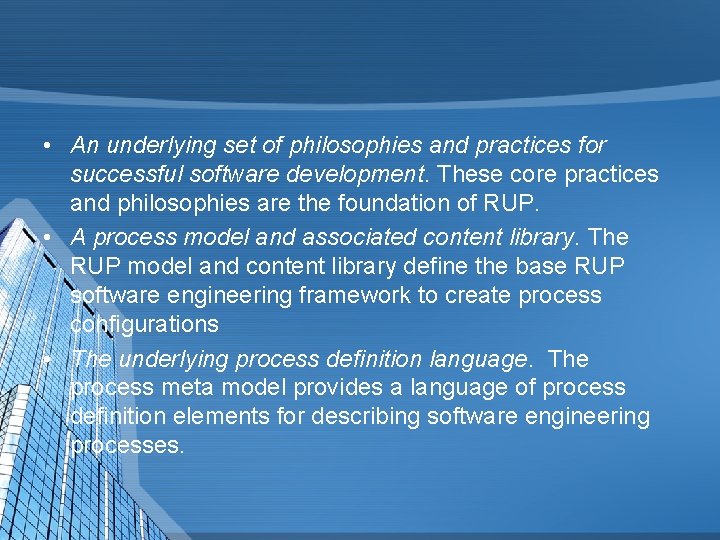 • An underlying set of philosophies and practices for successful software development. These core practices and philosophies are the foundation of RUP.
• A process model and associated content library. The RUP model and content library define the base RUP software engineering framework to create process configurations
• The underlying process definition language. The process meta model provides a language of process definition elements for describing software engineering processes.